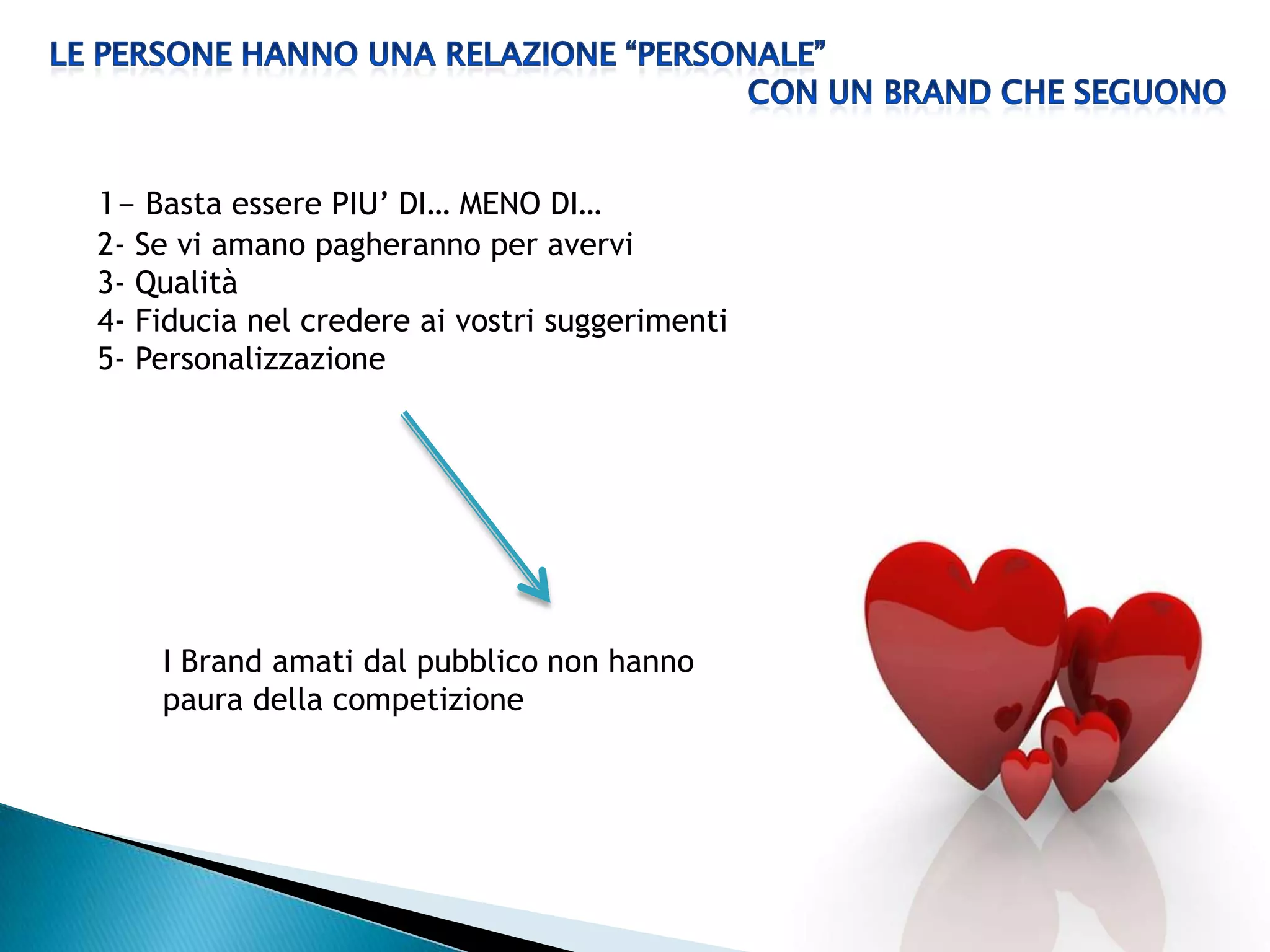 LE PERSONE HANNO UNA RELAZIONE “PERSONALE” CON UN BRAND CHE SEGUONO

1– Basta essere PIU’ DI… MENO DI…
2- Se vi amano pagheranno per avervi
3- Qualità
4- Fiducia nel credere ai vostri suggerimenti
5- Personalizzazione

I Brand amati dal pubblico non hanno paura della competizione